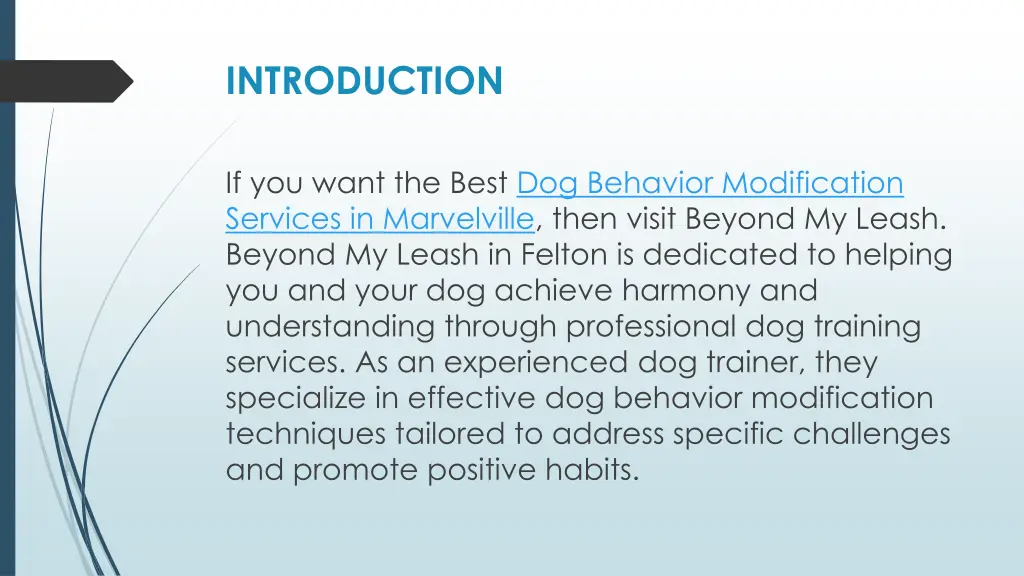 INTRODUCTION

If you want the Best Dog Behavior Modification Services in Marvelville, then visit Beyond My Leash. Beyond My Leash in Felton is dedicated to helping you and your dog achieve harmony and understanding through professional dog training services. As an experienced dog trainer, they specialize in effective dog behavior modification techniques tailored to address specific challenges and promote positive habits.